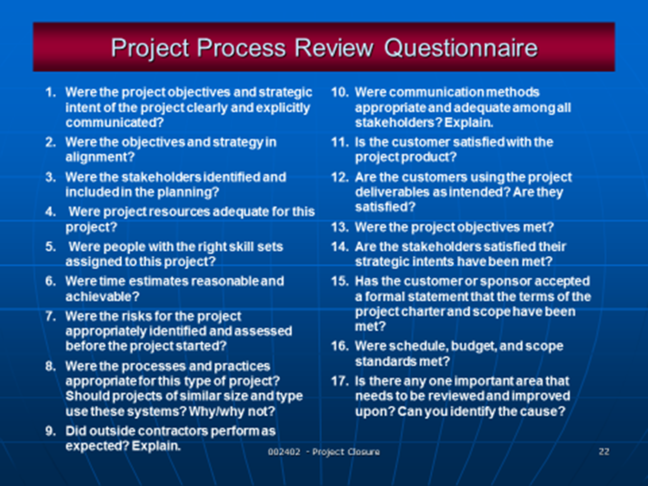 Project Process Review Questionnaire

1. Were the project objectives and strategic intent of the project clearly and explicitly communicated?
2. Were the objectives and strategy in alignment?
3. Were the stakeholders identified and included in the planning?
4. Were project resources adequate for this project?
5. Were people with the right skill sets assigned to this project?
6. Were time estimates reasonable and achievable?
7. Were the risks for the project appropriately identified and assessed before the project started?
8. Were the processes and practices appropriate for this type of project? Should projects of similar size and type use these systems? Why/why not?
9. Did outside contractors perform as expected? Explain.

10. Were communication methods appropriate and adequate among all stakeholders? Explain.
11. Is the customer satisfied with the project product?
12. Are the customers using the project deliverables as intended? Are they satisfied?
13. Were the project objectives met?
14. Are the stakeholders satisfied their strategic intents have been met?
15. Has the customer or sponsor accepted a formal statement that the terms of the project charter and scope have been met?
16. Were schedule, budget, and scope standards met?
17. Is there any one important area that needs to be reviewed and improved upon? Can you identify the cause?

002402 - Project Closure

22